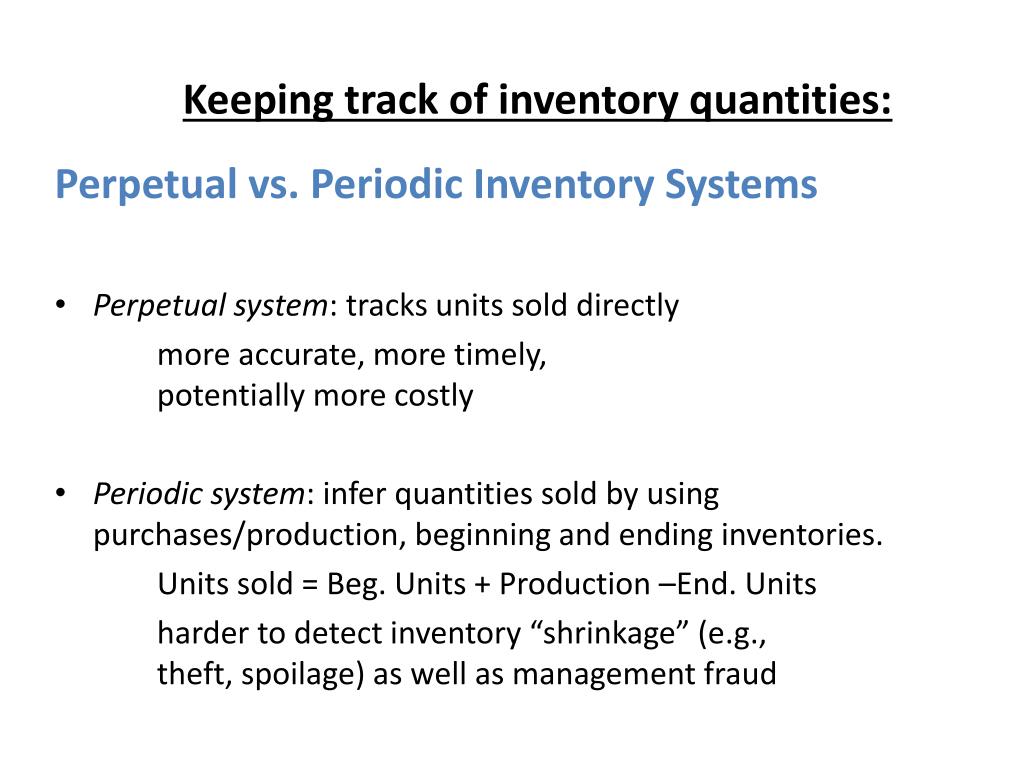 Keeping track of inventory quantities:

Perpetual vs. Periodic Inventory Systems

• Perpetual system: tracks units sold directly

more accurate, more timely,
potentially more costly

• Periodic system: infer quantities sold by using purchases/production, beginning and ending inventories.

Units sold = Beg. Units + Production –End. Units

harder to detect inventory “shrinkage” (e.g., theft, spoilage) as well as management fraud